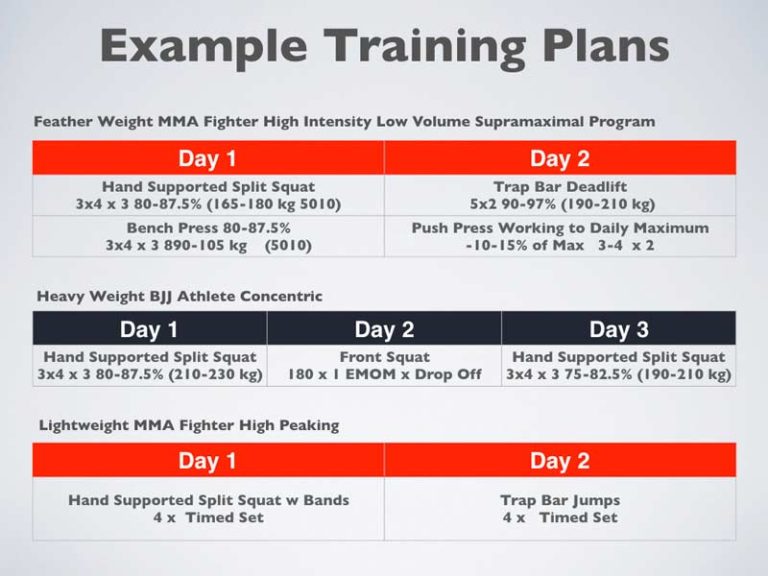 Example Training Plans

Feather Weight MMA Fighter High Intensity Low Volume Supramaximal Program

| Day 1 | Day 2 |
|---|---|
| Hand Supported Split Squat 3x4 x 3 80-87.5% (165-180 kg 5010) | Trap Bar Deadlift 5x2 90-97% (190-210 kg) |
| Bench Press 80-87.5% 3x4 x 3 890-105 kg (5010) | Push Press Working to Daily Maximum -10-15% of Max 3-4 x 2 |

Heavy Weight BJJ Athlete Concentric

| Day 1 | Day 2 | Day 3 |
|---|---|---|
| Hand Supported Split Squat 3x4 x 3 80-87.5% (210-230 kg) | Front Squat 180 x 1 EMOM x Drop Off | Hand Supported Split Squat 3x4 x 3 75-82.5% (190-210 kg) |

Lightweight MMA Fighter High Peaking

| Day 1 | Day 2 |
|---|---|
| Hand Supported Split Squat w Bands 4 x Timed Set | Trap Bar Jumps 4 x Timed Set |